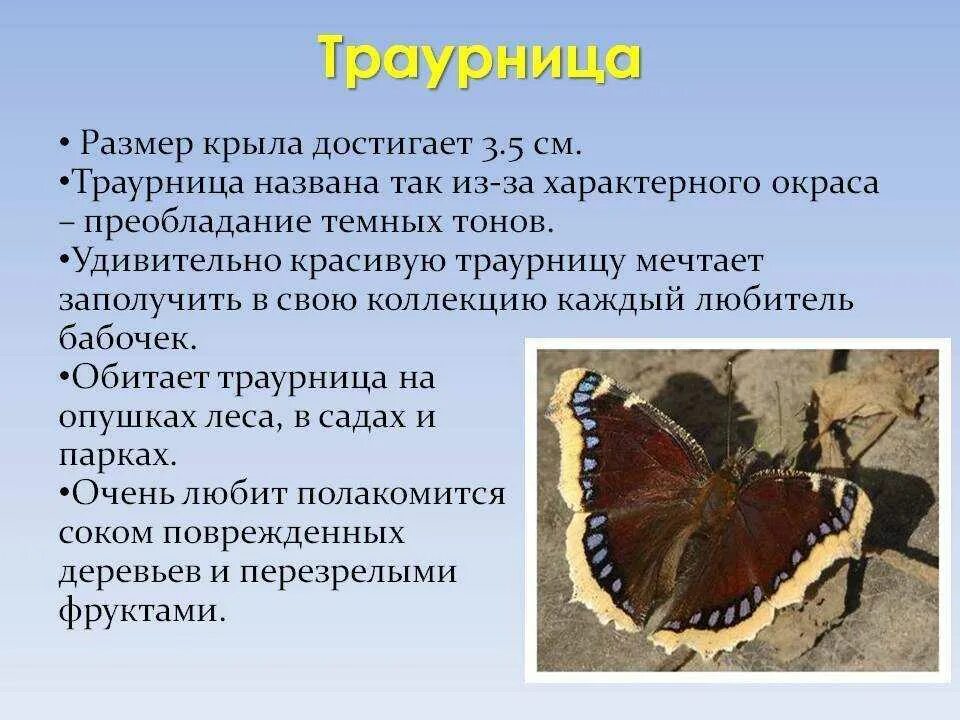 Траурница

• Размер крыла достигает 3.5 см.
•Траурница названа так из-за характерного окраса – преобладание темных тонов.
•Удивительно красивую траурницу мечтает заполучить в свою коллекцию каждый любитель бабочек.
•Обитает траурница на опушках леса, в садах и парках.
•Очень любит полакомится соком поврежденных деревьев и перезрелыми фруктами.